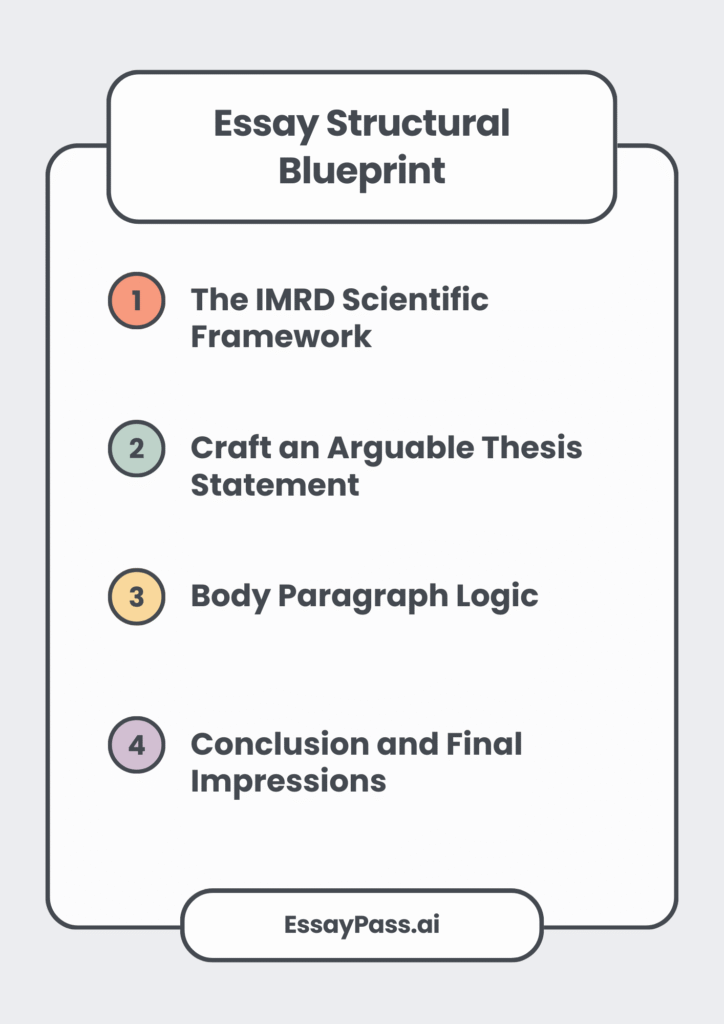 Essay Structural Blueprint

1 The IMRD Scientific Framework

2 Craft an Arguable Thesis Statement

3 Body Paragraph Logic

4 Conclusion and Final Impressions

EssayPass.ai